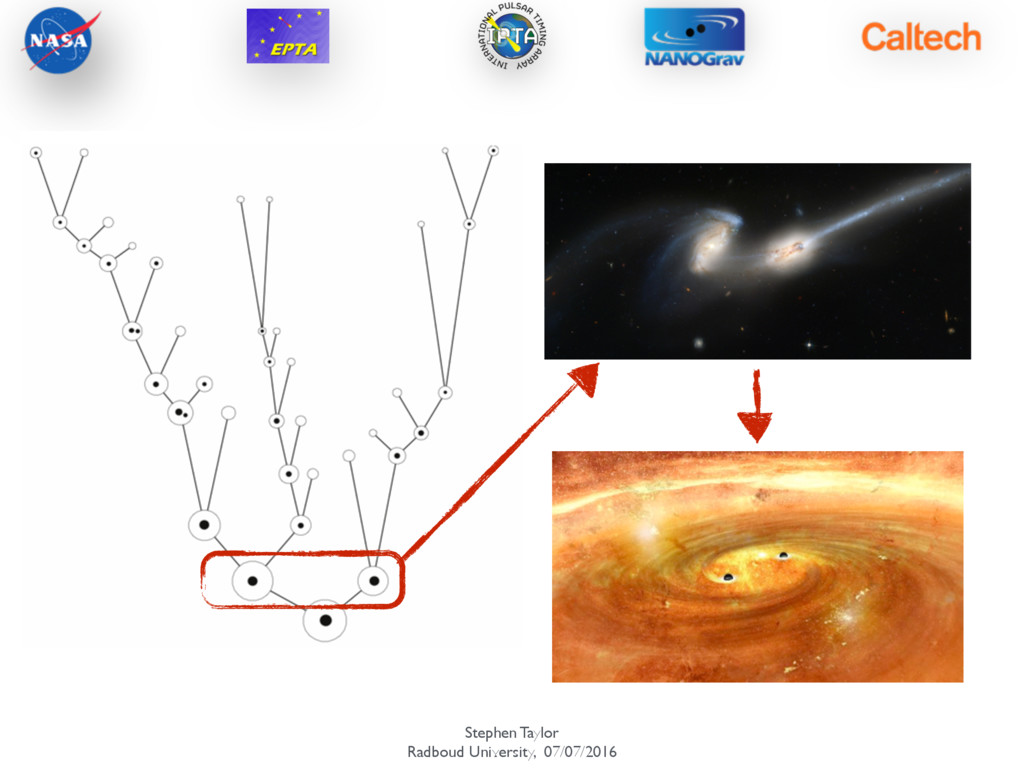 NASA

EPTA

INTERNATIONAL PULSAR TIMING ARRAY
IPTA

NANOGrav

Caltech

Stephen Taylor
Radboud University, 07/07/2016